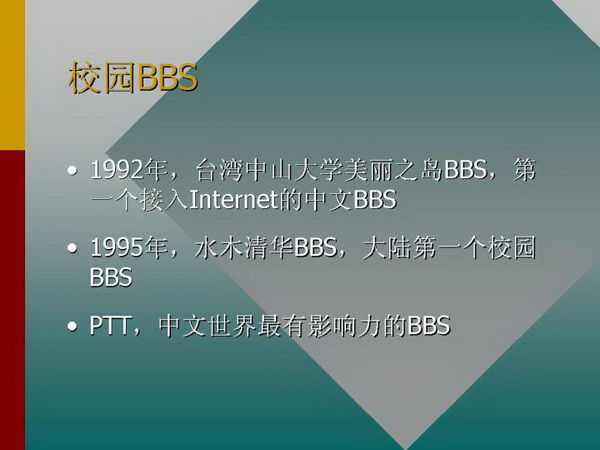 校园BBS

• 1992年，台湾中山大学美丽之岛BBS，第一个接入Internet的中文BBS

• 1995年，水木清华BBS，大陆第一个校园BBS

• PTT，中文世界最有影响力的BBS